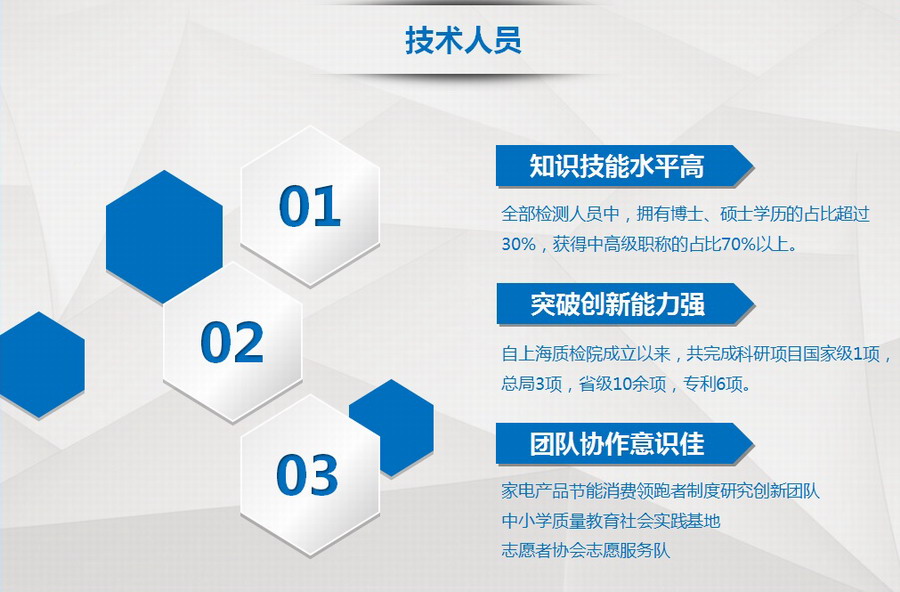 技术人员

01

02

03

知识技能水平高

全部检测人员中，拥有博士、硕士学历的占比超过30%，获得中高级职称的占比70%以上。

突破创新能力强

自上海质检院成立以来，共完成科研项目国家级1项，总局3项，省级10余项，专利6项。

团队协作意识佳

家电产品节能消费领跑者制度研究创新团队
中小学质量教育社会实践基地
志愿者协会志愿服务队